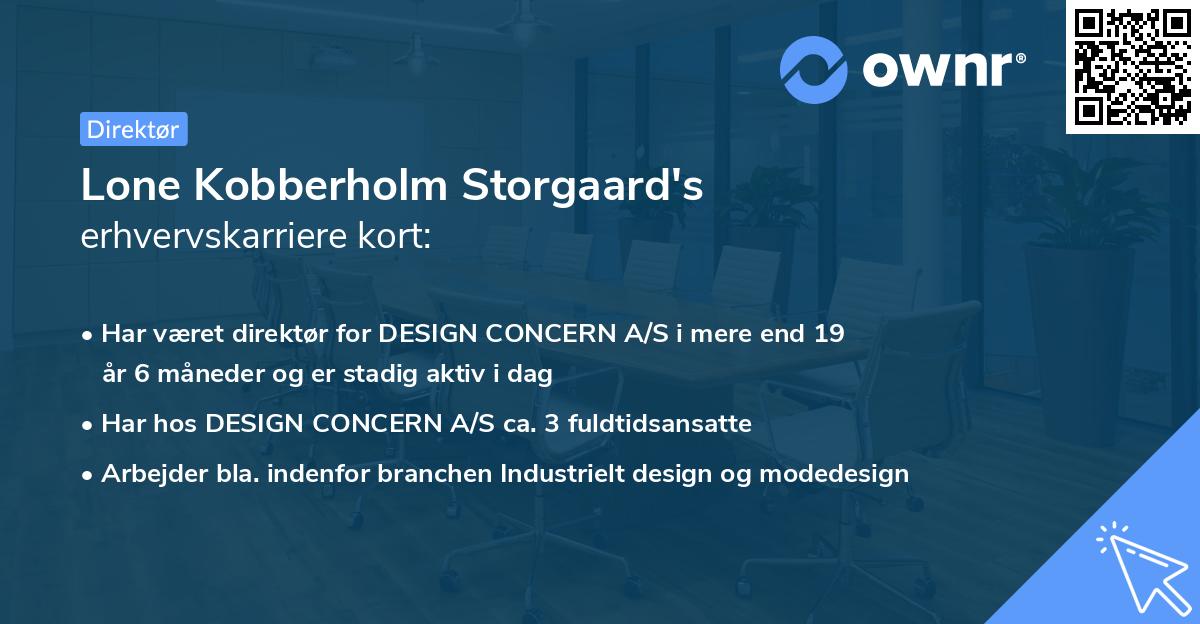 ownr®

Direktør

Lone Kobberholm Storgaard's
erhvervskarriere kort:

• Har været direktør for DESIGN CONCERN A/S i mere end 19 år 6 måneder og er stadig aktiv i dag

• Har hos DESIGN CONCERN A/S ca. 3 fuldtidsansatte

• Arbejder bla. indenfor branchen Industrielt design og modedesign